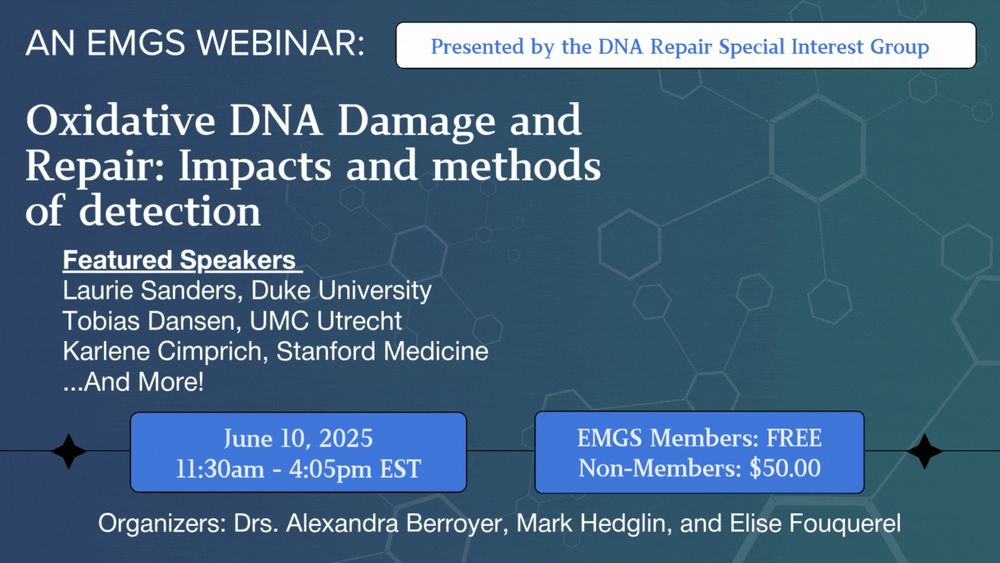 AN EMGS WEBINAR:

Presented by the DNA Repair Special Interest Group

Oxidative DNA Damage and Repair: Impacts and methods of detection

Featured Speakers
Laurie Sanders, Duke University
Tobias Dansen, UMC Utrecht
Karlene Cimprich, Stanford Medicine
...And More!

June 10, 2025
11:30am - 4:05pm EST

EMGS Members: FREE
Non-Members: $50.00

Organizers: Drs. Alexandra Berroyer, Mark Hedglin, and Elise Fouquerel